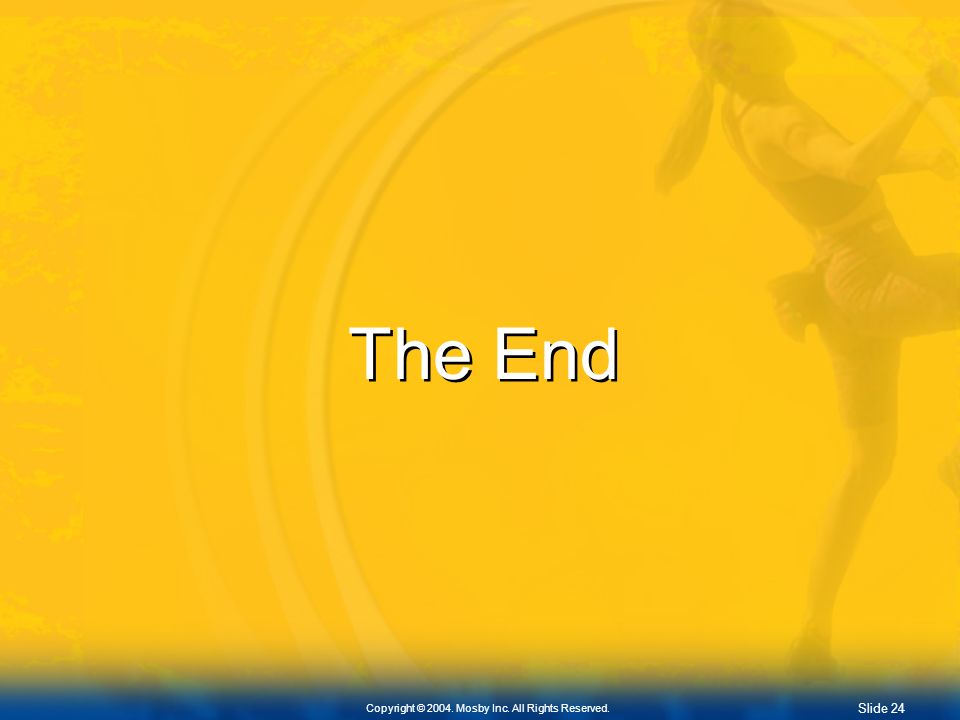 The End

Copyright © 2004. Mosby Inc. All Rights Reserved.

Slide 24